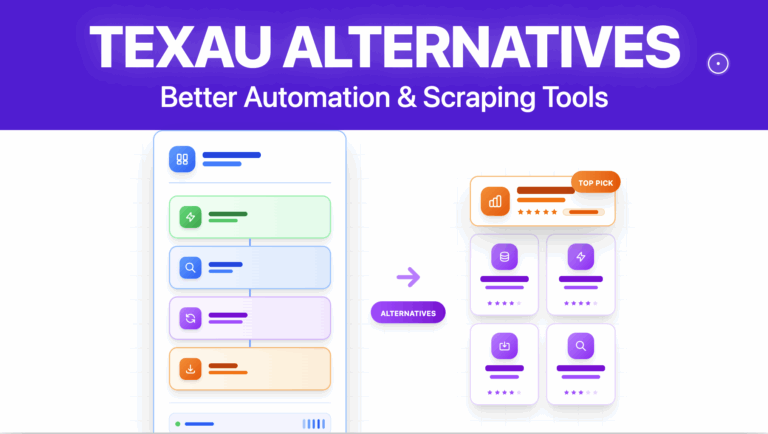 TEXAU ALTERNATIVES
Better Automation & Scraping Tools

TOP PICK

ALTERNATIVES